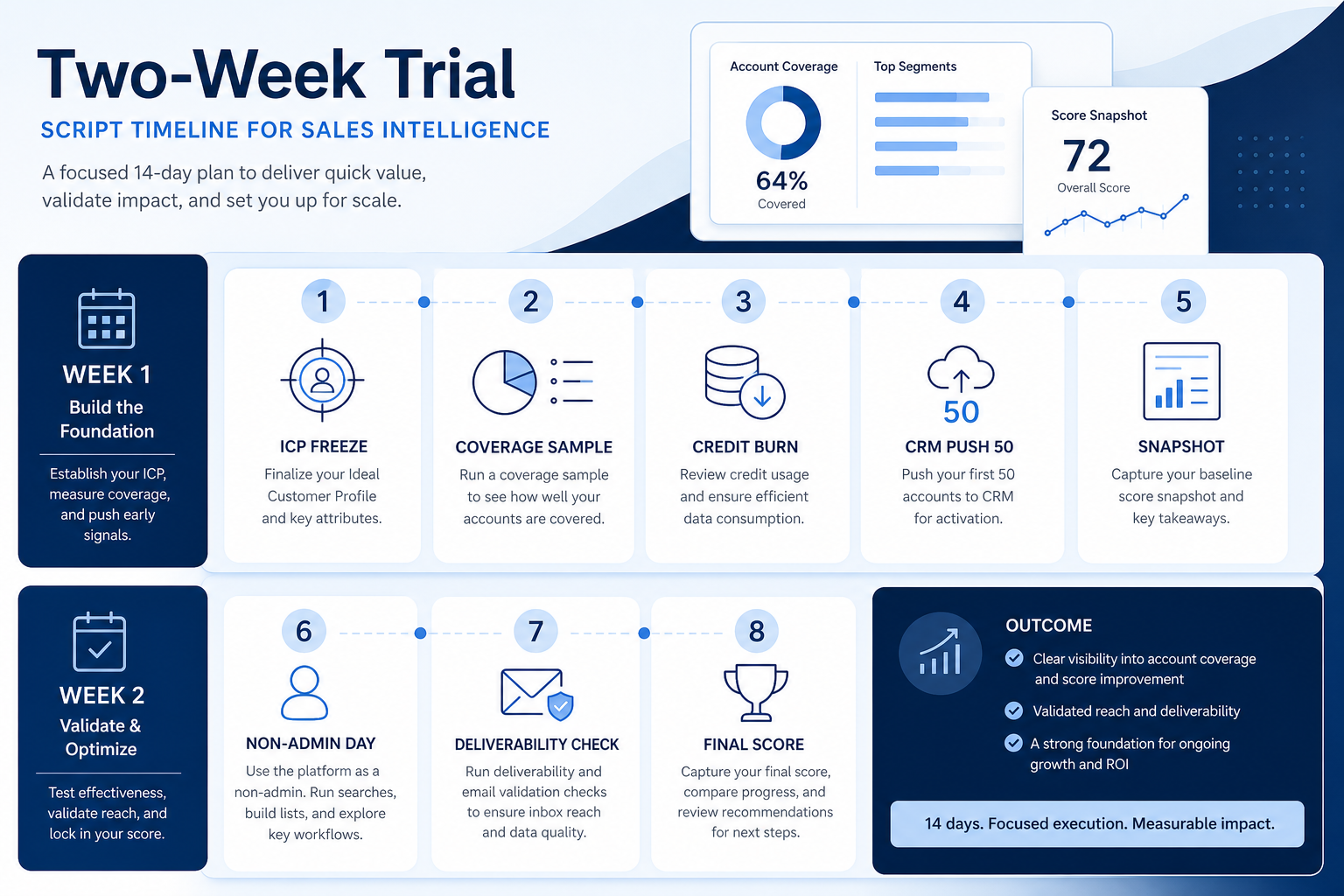 Two-Week Trial

SCRIPT TIMELINE FOR SALES INTELLIGENCE

A focused 14-day plan to deliver quick value, validate impact, and set you up for scale.

Account Coverage

64%
Covered

Top Segments

Score Snapshot

72
Overall Score

WEEK 1
Build the Foundation

Establish your ICP, measure coverage, and push early signals.

1
ICP FREEZE
Finalize your Ideal Customer Profile and key attributes.

2
COVERAGE SAMPLE
Run a coverage sample to see how well your accounts are covered.

3
CREDIT BURN
Review credit usage and ensure efficient data consumption.

4
50
CRM PUSH 50
Push your first 50 accounts to CRM for activation.

5
SNAPSHOT
Capture your baseline score snapshot and key takeaways.

WEEK 2
Validate & Optimize

Test effectiveness, validate reach, and lock in your score.

6
NON-ADMIN DAY
Use the platform as a non-admin. Run searches, build lists, and explore key workflows.

7
DELIVERABILITY CHECK
Run deliverability and email validation checks to ensure inbox reach and data quality.

8
FINAL SCORE
Capture your final score, compare progress, and review recommendations for next steps.

OUTCOME
Clear visibility into account coverage and score improvement
Validated reach and deliverability
A strong foundation for ongoing growth and ROI

14 days. Focused execution. Measurable impact.